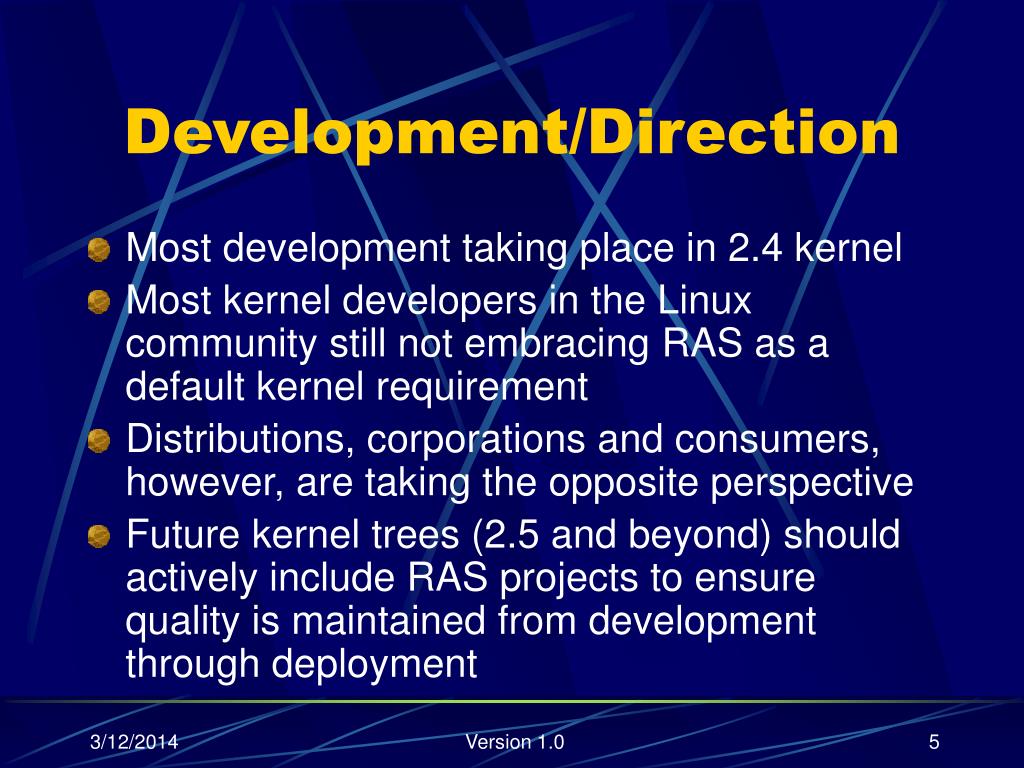 Development/Direction

Most development taking place in 2.4 kernel

Most kernel developers in the Linux community still not embracing RAS as a default kernel requirement

Distributions, corporations and consumers, however, are taking the opposite perspective

Future kernel trees (2.5 and beyond) should actively include RAS projects to ensure quality is maintained from development through deployment

3/12/2014

Version 1.0

5